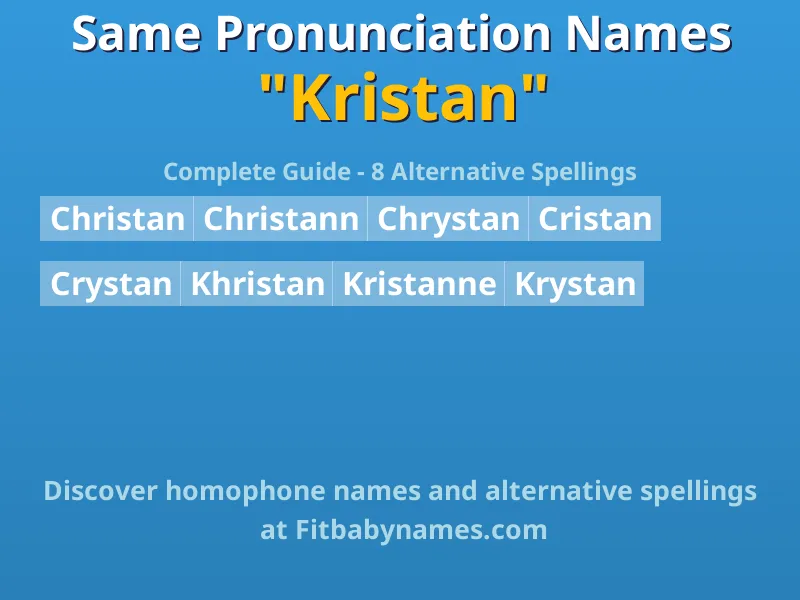 Same Pronunciation Names
"Kristan"

Complete Guide - 8 Alternative Spellings

Christan Christann Chrystan Cristan

Crystan Khristan Kristanne Krystan

Discover homophone names and alternative spellings at Fitbabynames.com